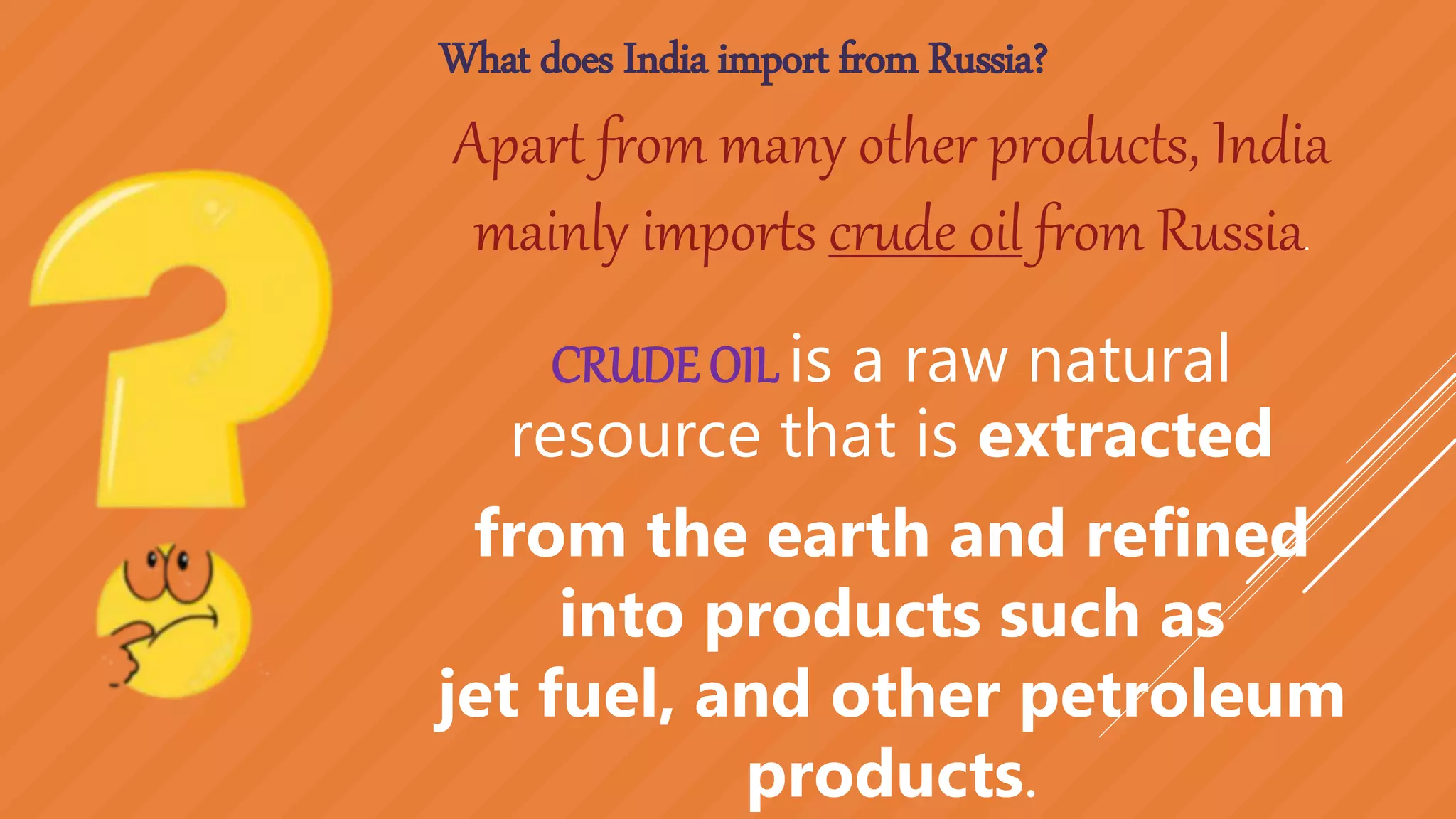 What does India import from Russia?

Apart from many other products, India mainly imports crude oil from Russia.

CRUDE OIL is a raw natural resource that is extracted from the earth and refined into products such as jet fuel, and other petroleum products.